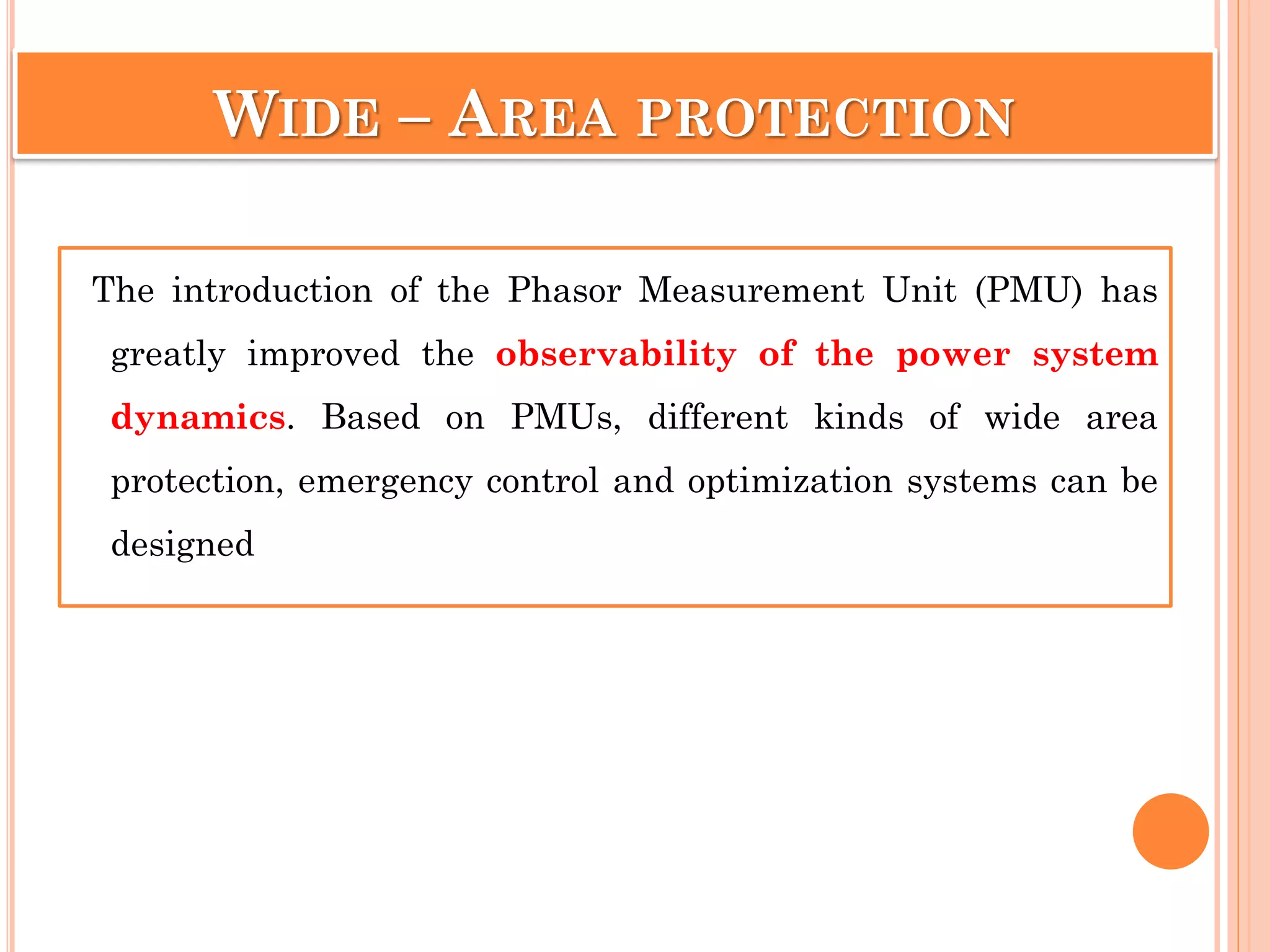 WIDE – AREA PROTECTION

The introduction of the Phasor Measurement Unit (PMU) has greatly improved the observability of the power system dynamics. Based on PMUs, different kinds of wide area protection, emergency control and optimization systems can be designed